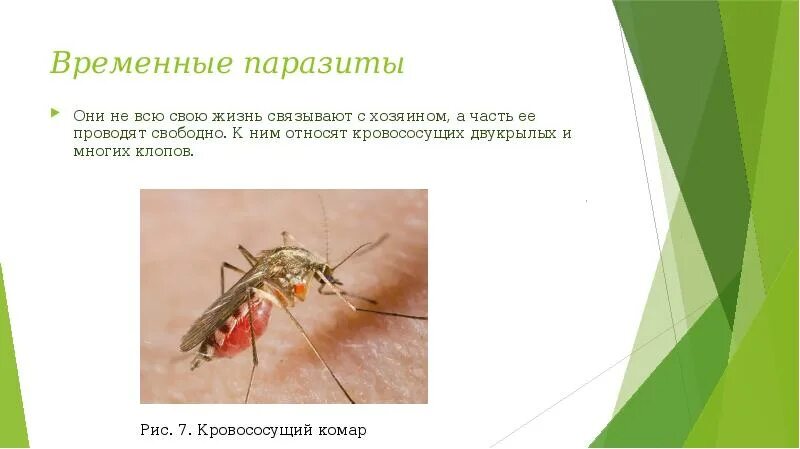 Временные паразиты

Они не всю свою жизнь связывают с хозяином, а часть ее проводят свободно. К ним относят кровососущих двукрылых и многих клопов.

Рис. 7. Кровососущий комар